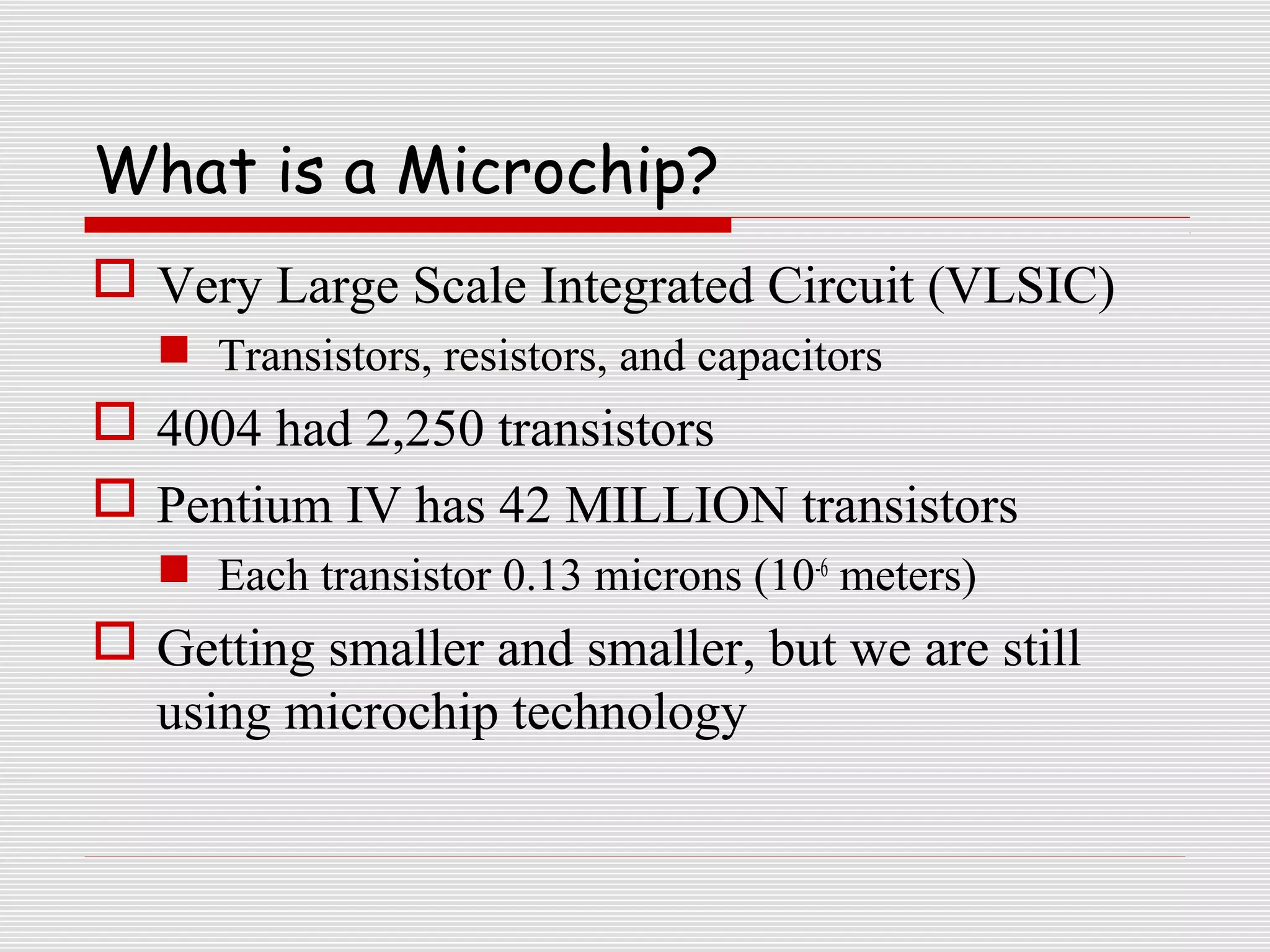 What is a Microchip?

Very Large Scale Integrated Circuit (VLSIC)

Transistors, resistors, and capacitors

4004 had 2,250 transistors

Pentium IV has 42 MILLION transistors

Each transistor 0.13 microns ($10^{-6}$ meters)

Getting smaller and smaller, but we are still using microchip technology